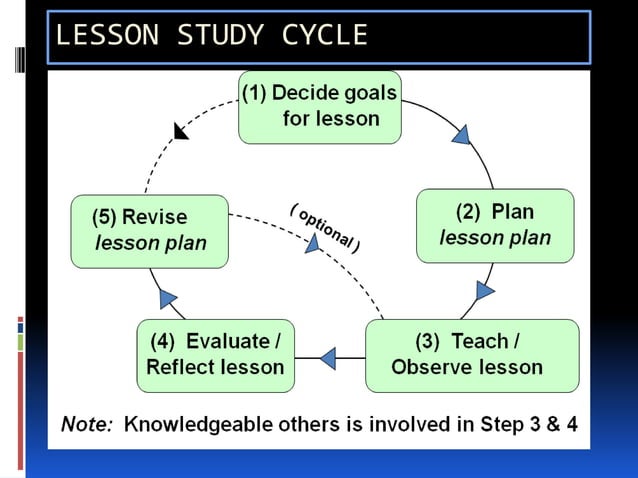 LESSON STUDY CYCLE

(1) Decide goals for lesson

(2) Plan lesson plan

(3) Teach / Observe lesson

(4) Evaluate / Reflect lesson

(5) Revise lesson plan

( optional )

Note: Knowledgeable others is involved in Step 3 & 4